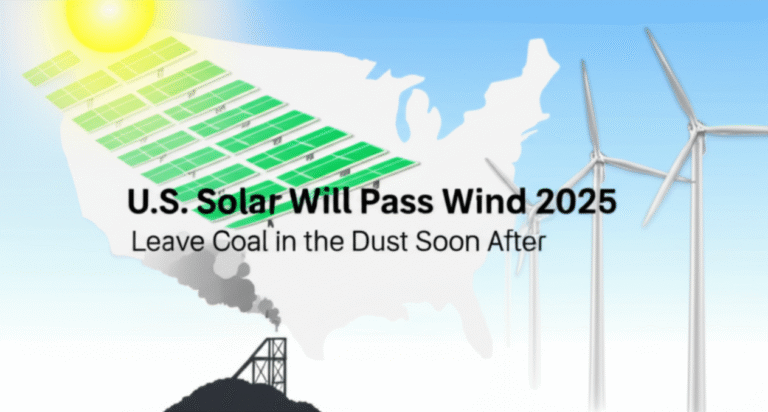 U.S. Solar Will Pass Wind 2025

Leave Coal in the Dust Soon After